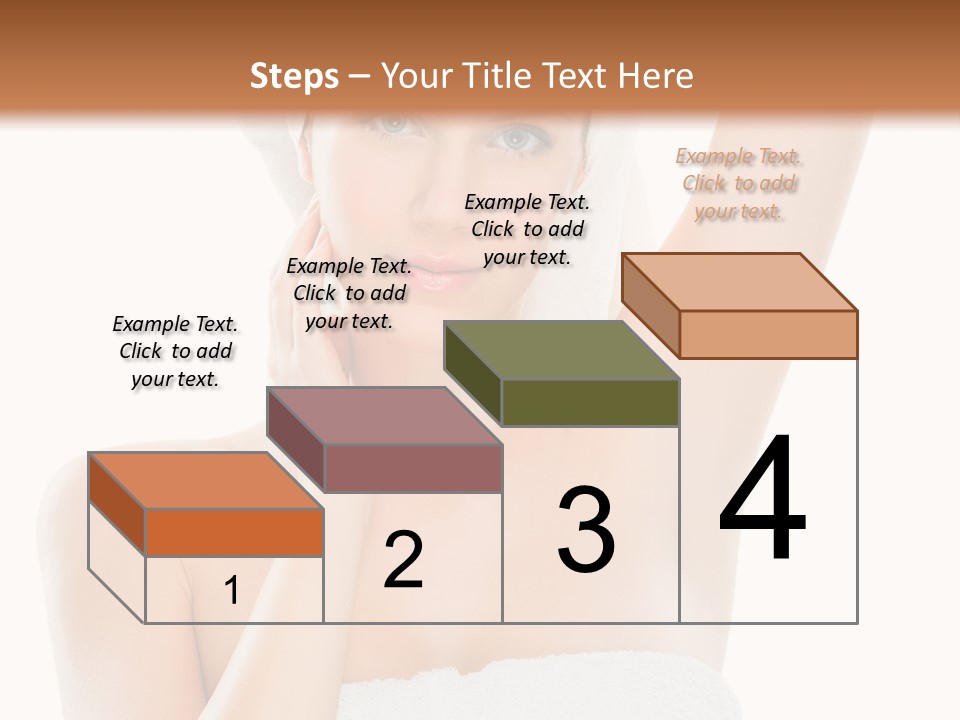 Steps – Your Title Text Here

Example Text. Click to add your text.

Example Text. Click to add your text.

Example Text. Click to add your text.

Example Text. Click to add your text.

1

2

3

4